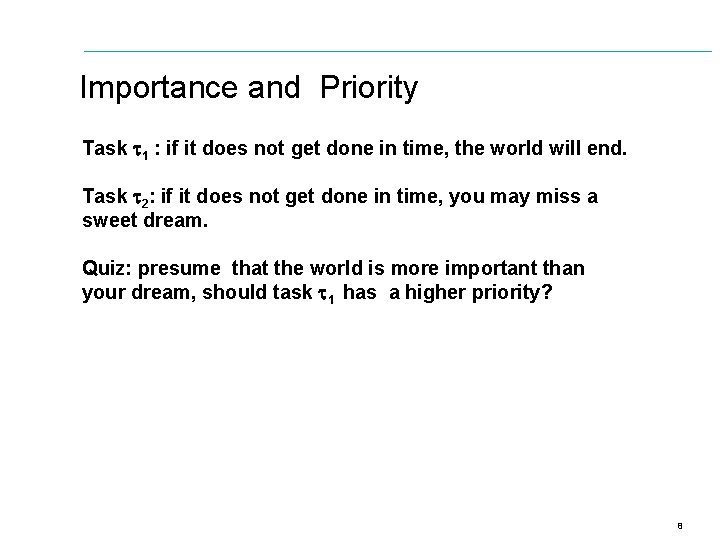 Importance and Priority

Task $\tau_1$ : if it does not get done in time, the world will end.

Task $\tau_2$: if it does not get done in time, you may miss a sweet dream.

Quiz: presume that the world is more important than your dream, should task $\tau_1$ has a higher priority?

8